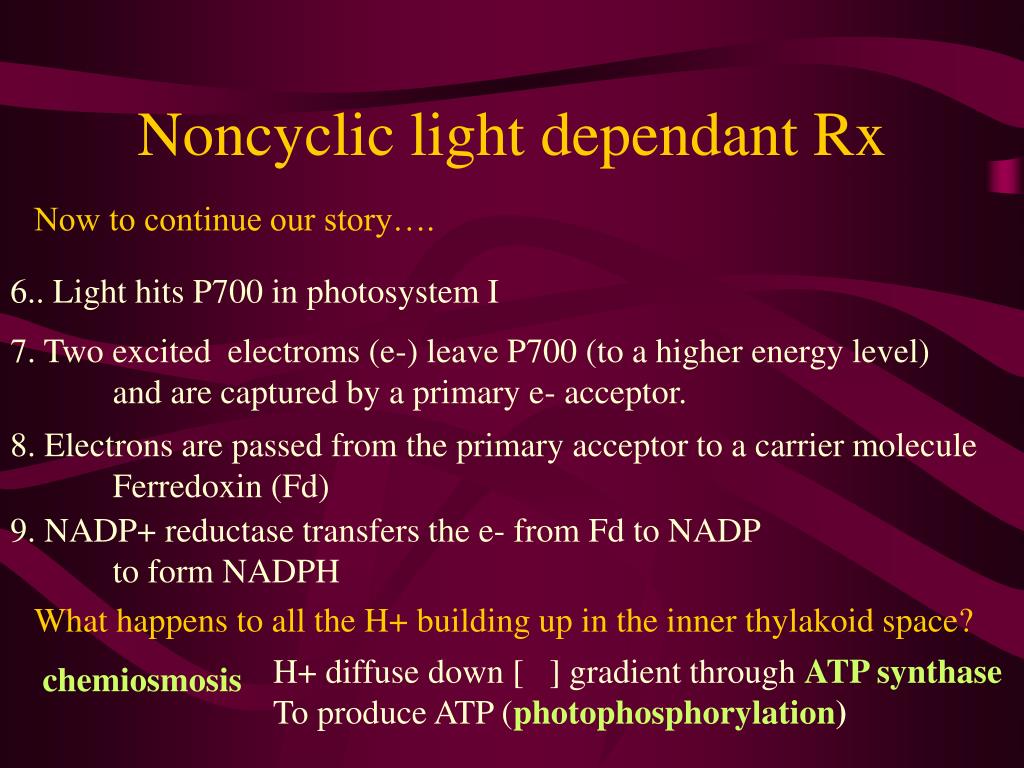 Noncyclic light dependant Rx

Now to continue our story….

6.. Light hits P700 in photosystem I

7. Two excited electroms (e-) leave P700 (to a higher energy level) and are captured by a primary e- acceptor.

8. Electrons are passed from the primary acceptor to a carrier molecule Ferredoxin (Fd)

9. NADP+ reductase transfers the e- from Fd to NADP to form NADPH

What happens to all the H+ building up in the inner thylakoid space?

chemiosmosis

H+ diffuse down [ ] gradient through ATP synthase
To produce ATP (photophosphorylation)